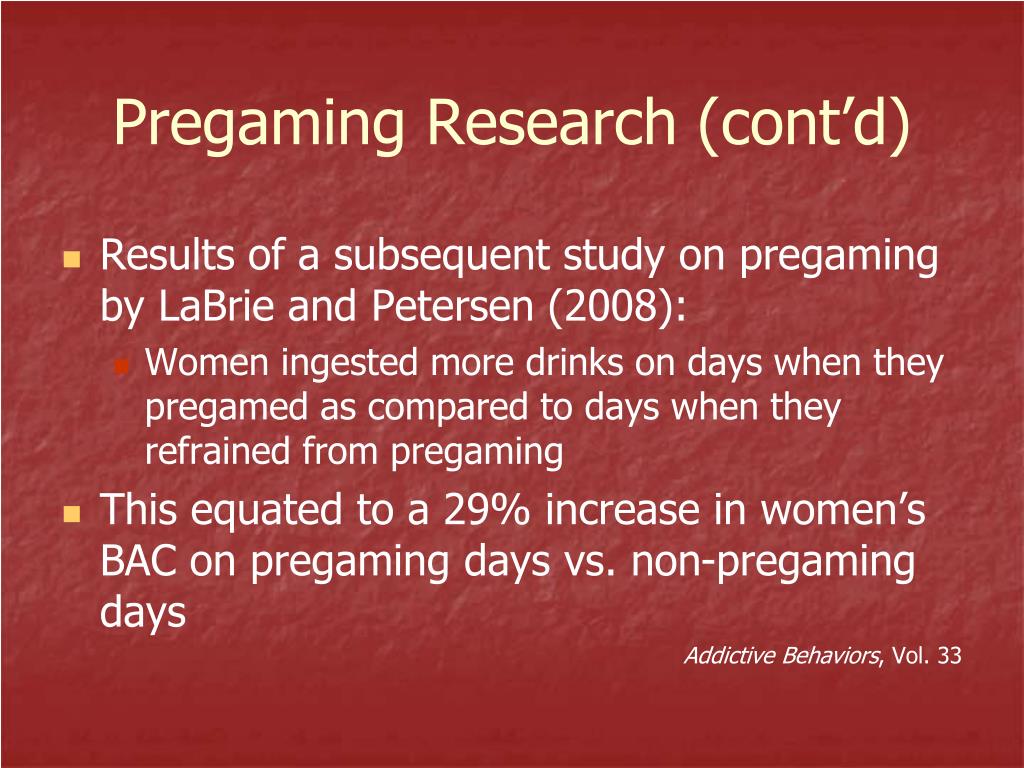 Pregaming Research (cont’d)

Results of a subsequent study on pregaming by LaBrie and Petersen (2008):

Women ingested more drinks on days when they pregamed as compared to days when they refrained from pregaming

This equated to a 29% increase in women’s BAC on pregaming days vs. non-pregaming days

Addictive Behaviors, Vol. 33